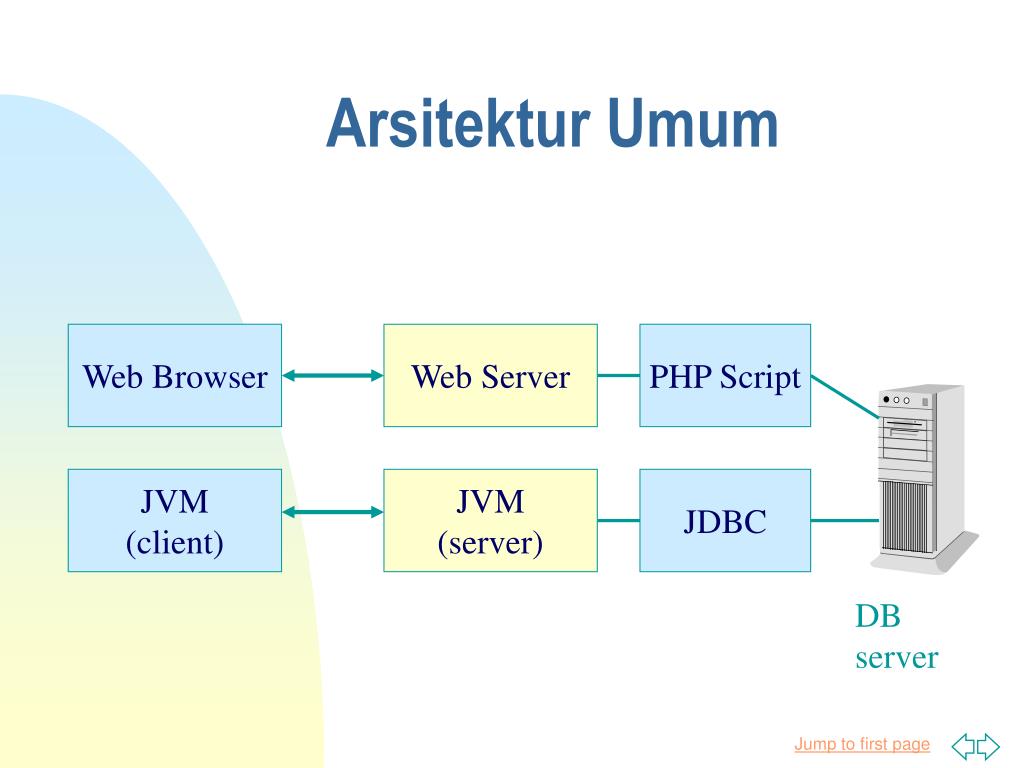 Arsitektur Umum

Web Browser

Web Server

PHP Script

JVM (client)

JVM (server)

JDBC

DB server

Jump to first page